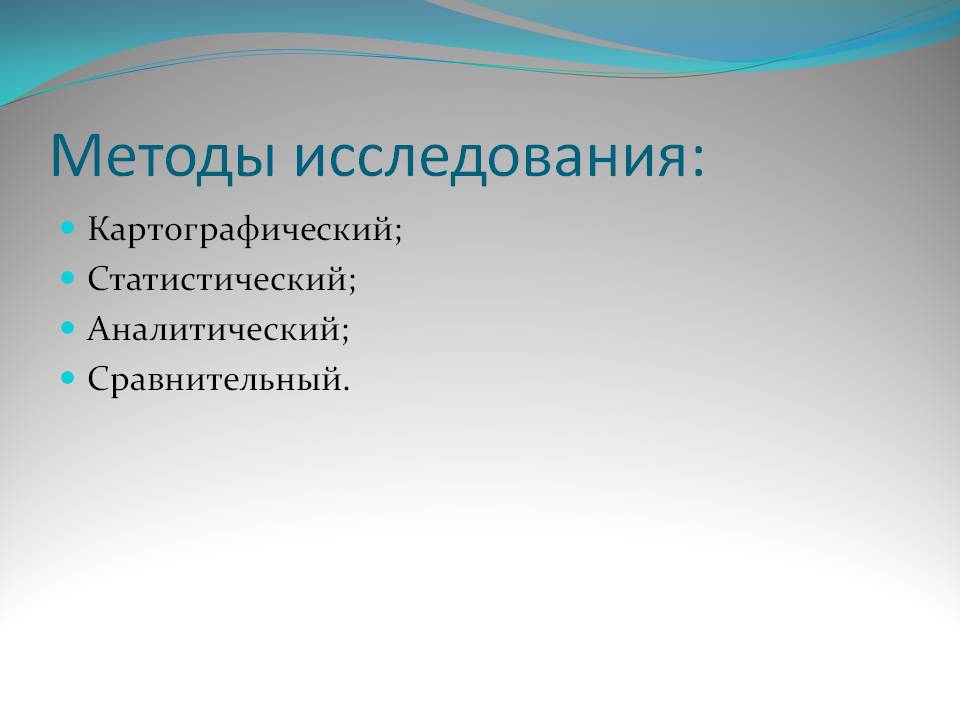 Методы исследования:

- Картографический;
- Статистический;
- Аналитический;
- Сравнительный.